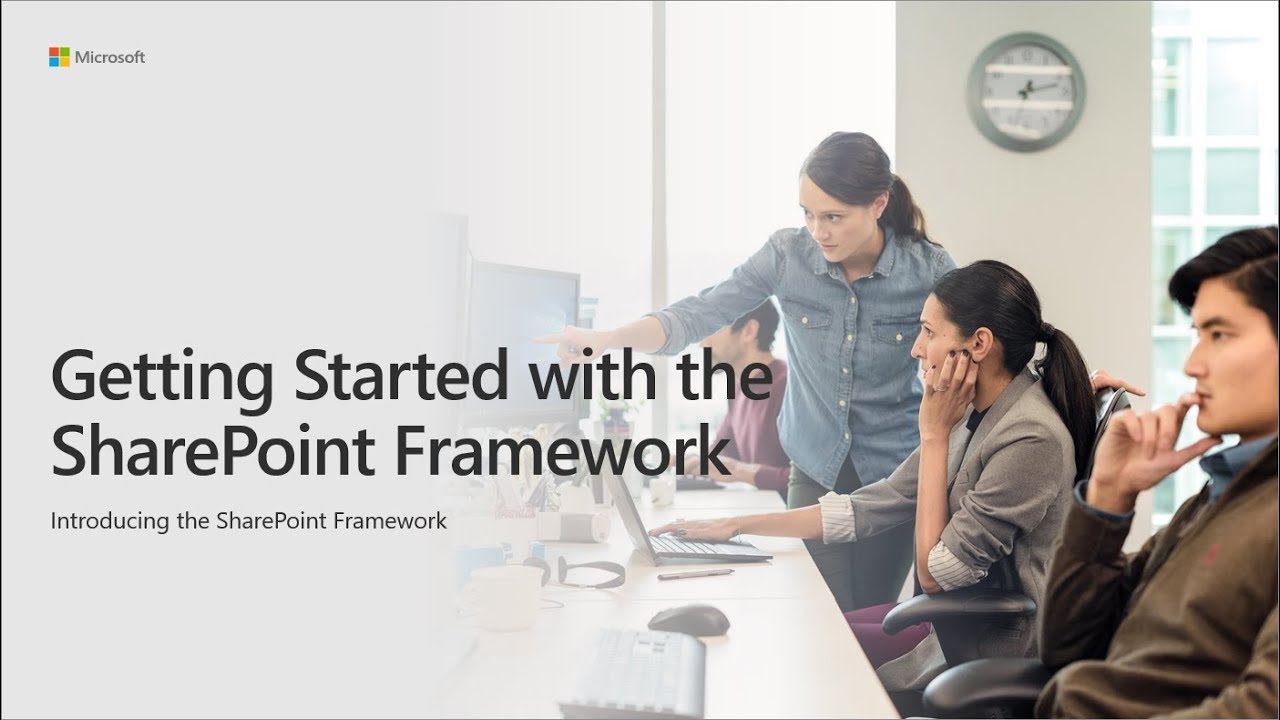 Microsoft

Getting Started with the SharePoint Framework

Introducing the SharePoint Framework